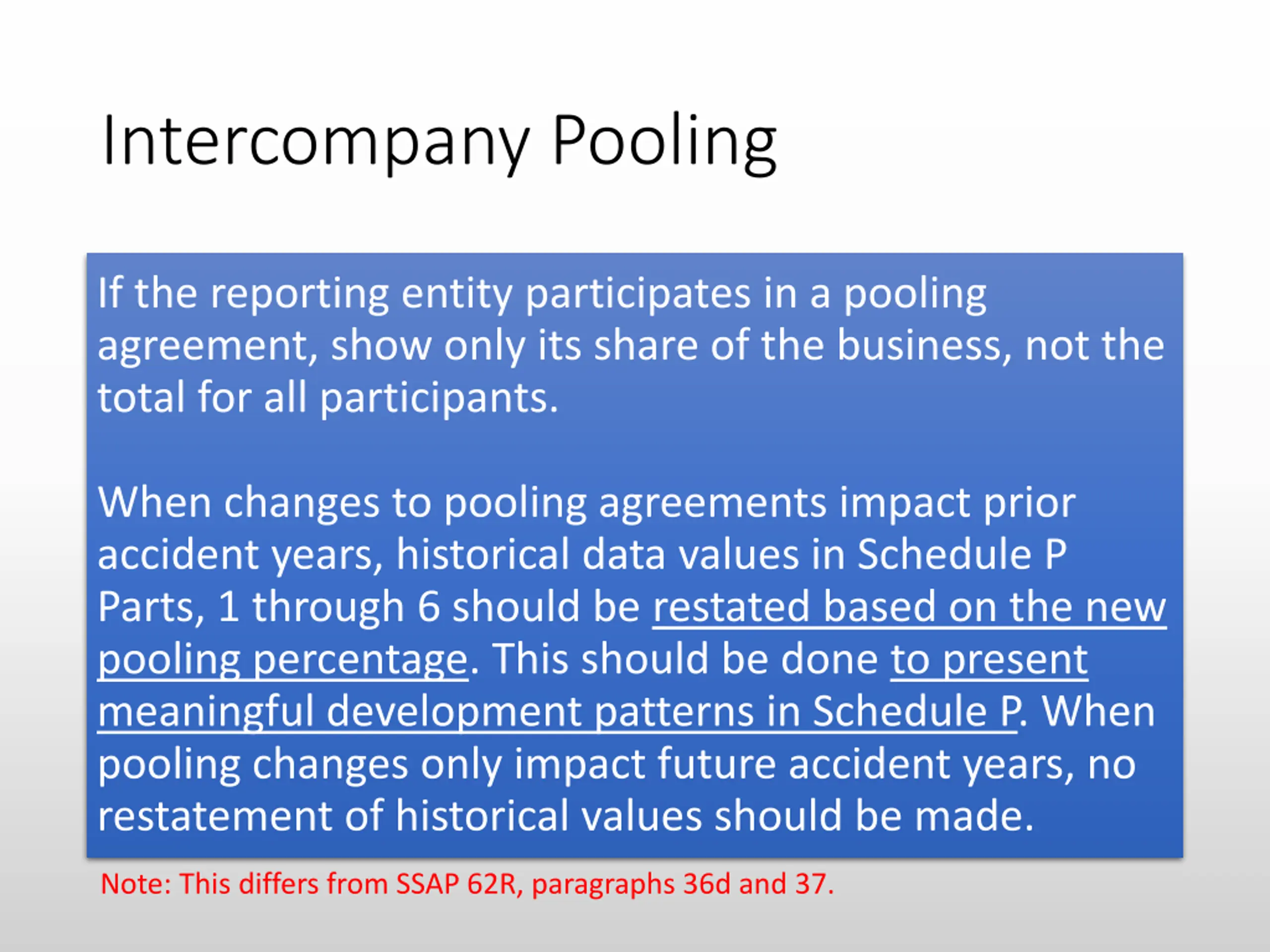 Intercompany Pooling

If the reporting entity participates in a pooling agreement, show only its share of the business, not the total for all participants.

When changes to pooling agreements impact prior accident years, historical data values in Schedule P Parts, 1 through 6 should be restated based on the new pooling percentage. This should be done to present meaningful development patterns in Schedule P. When pooling changes only impact future accident years, no restatement of historical values should be made.

Note: This differs from SSAP 62R, paragraphs 36d and 37.